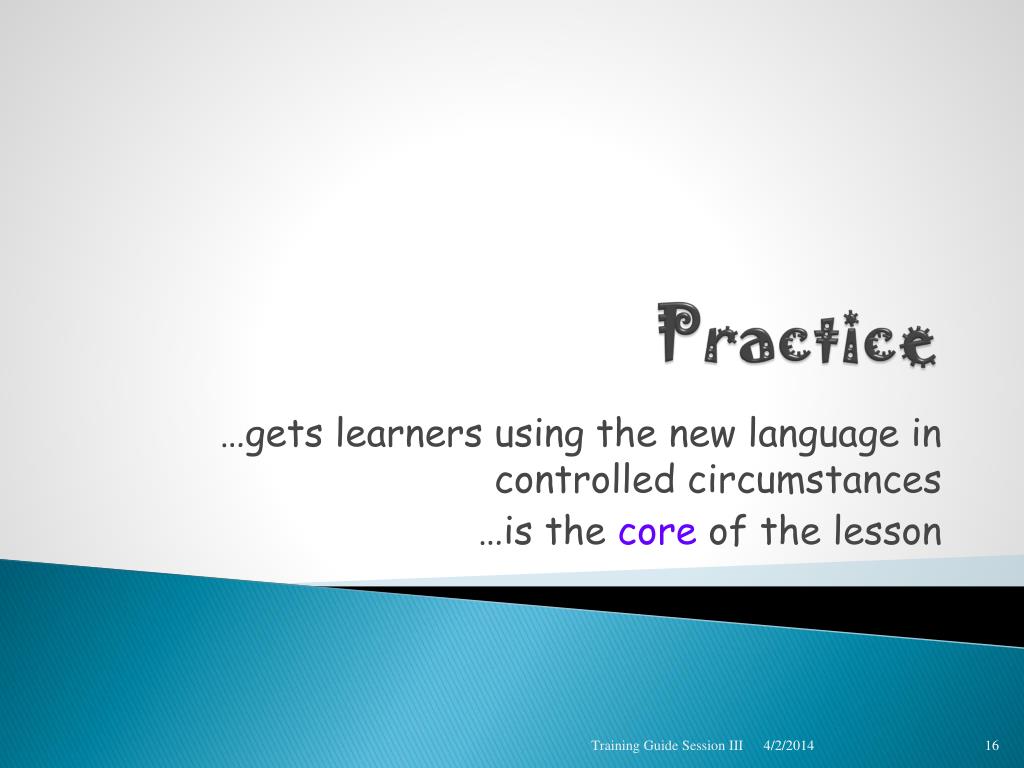 Practice

…gets learners using the new language in controlled circumstances

…is the core of the lesson

Training Guide Session III 4/2/2014 16